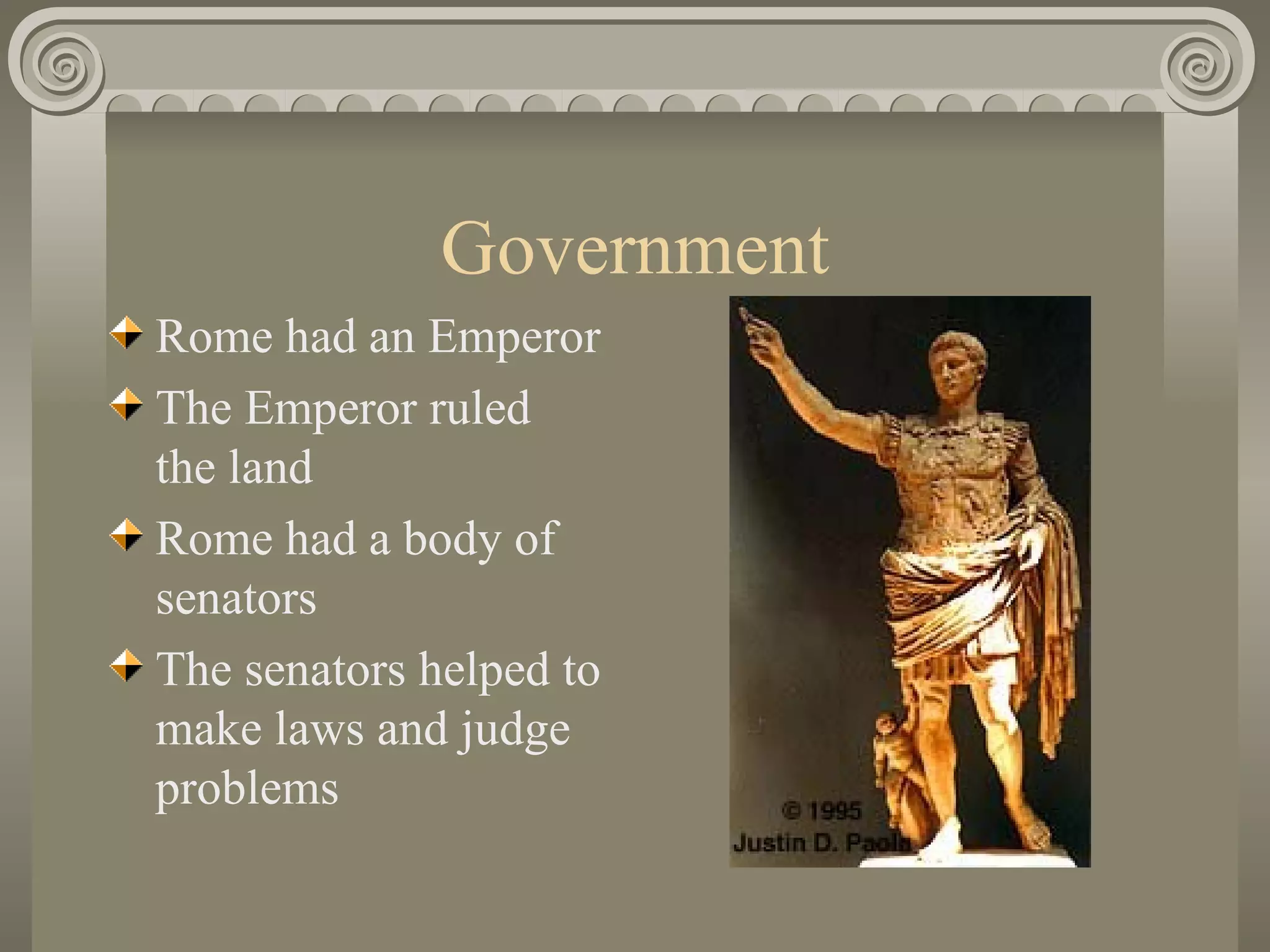 Government

Rome had an Emperor

The Emperor ruled the land

Rome had a body of senators

The senators helped to make laws and judge problems

© 1995 Justin D. Paola